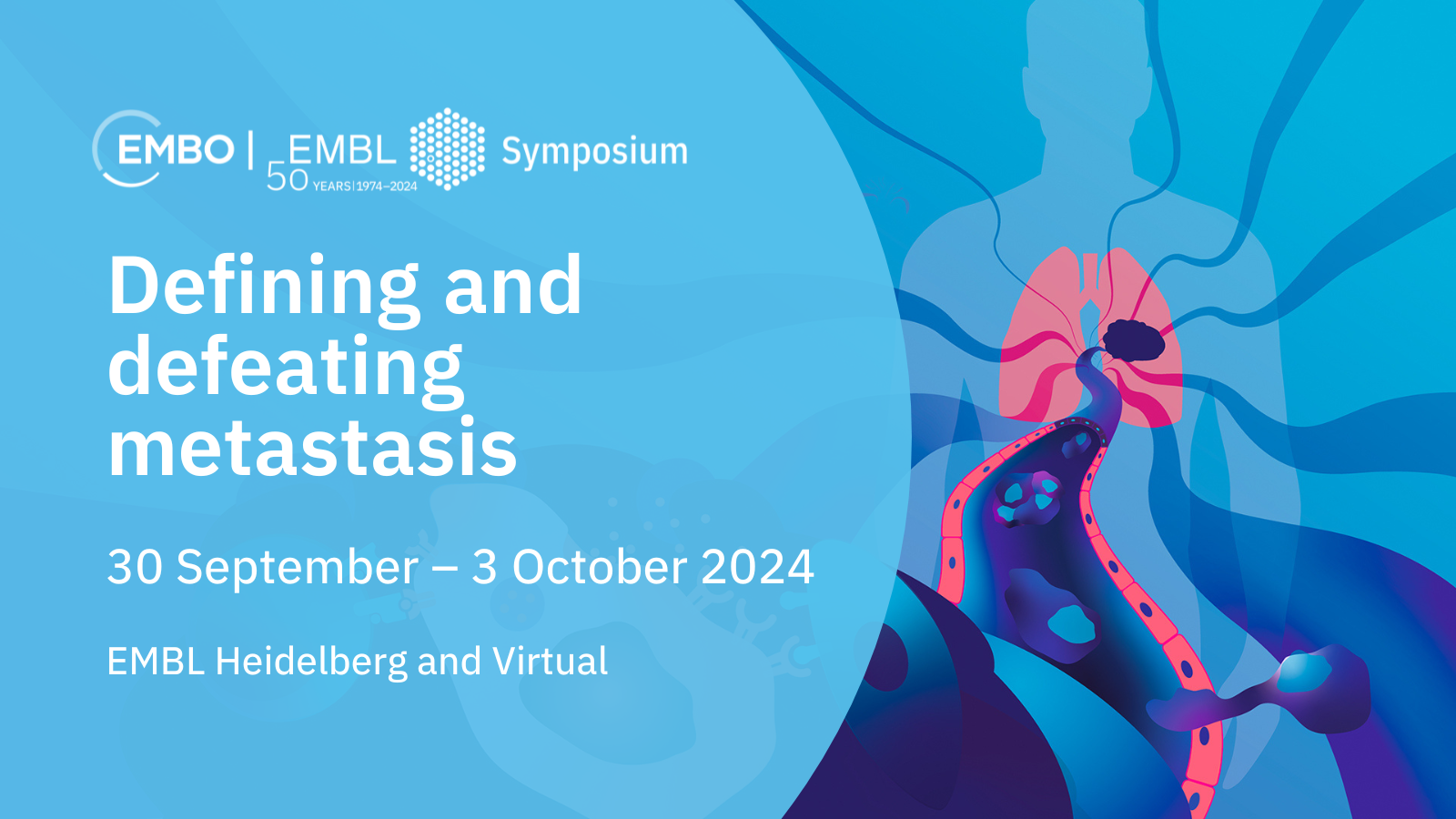 EMBO | EMBL 50 YEARS | 1974–2024 Symposium

Defining and defeating metastasis

30 September – 3 October 2024

EMBL Heidelberg and Virtual